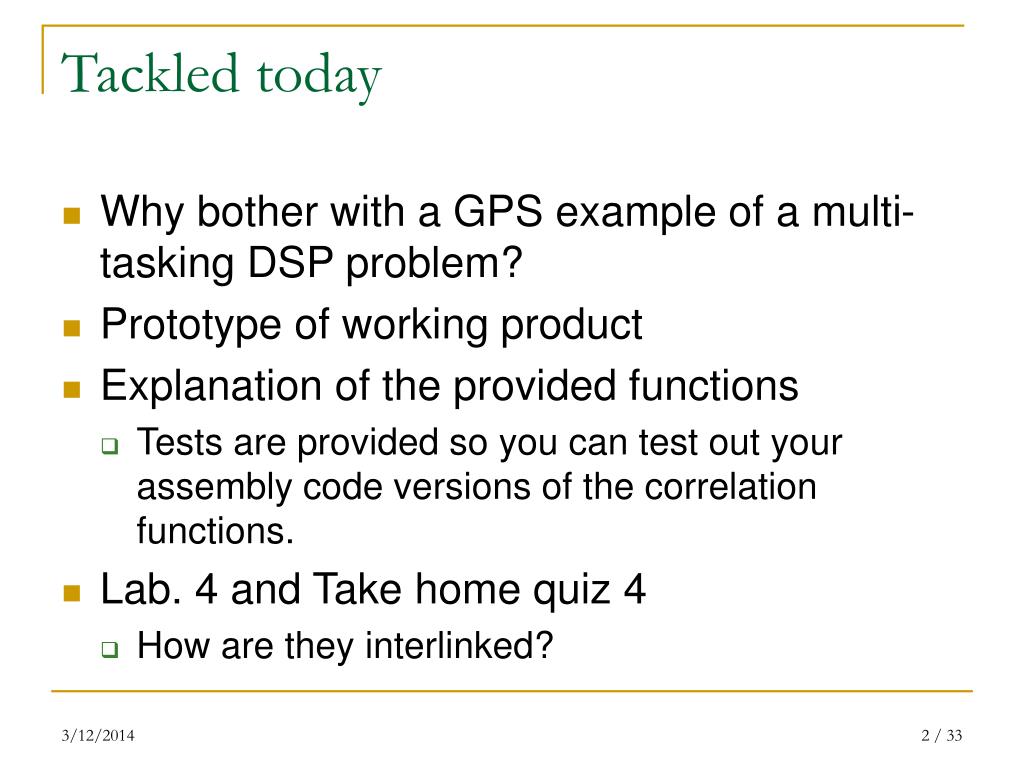 Tackled today

Why bother with a GPS example of a multi-tasking DSP problem?

Prototype of working product

Explanation of the provided functions

Tests are provided so you can test out your assembly code versions of the correlation functions.

Lab. 4 and Take home quiz 4

How are they interlinked?

3/12/2014

2 / 33